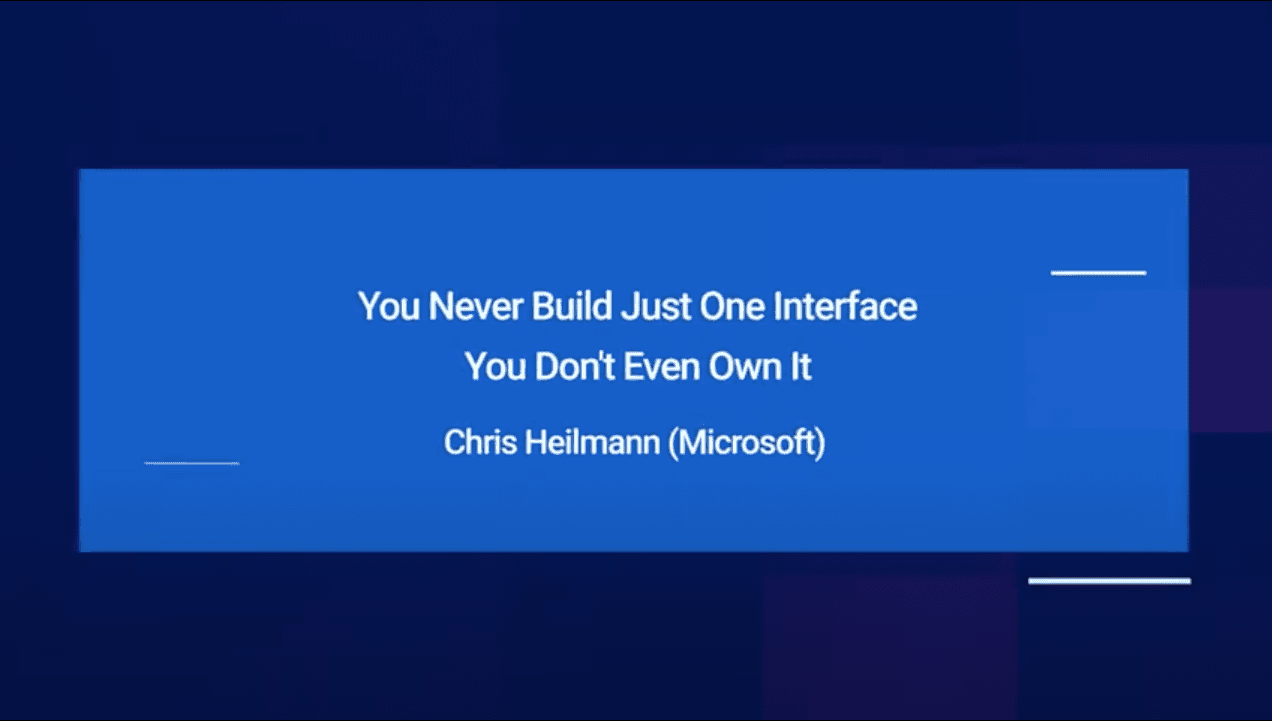 You Never Build Just One Interface
You Don't Even Own It

Chris Heilmann (Microsoft)